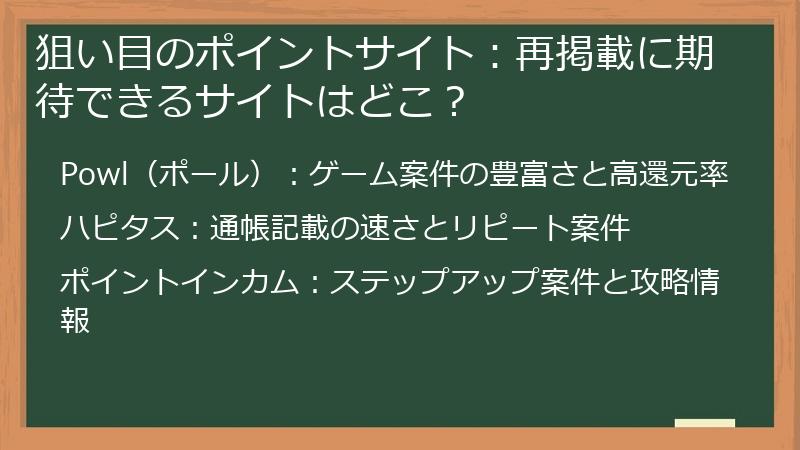 狙い目のポイントサイト：再掲載に期待できるサイトはどこ？

Powl（ポール）：ゲーム案件の豊富さと高還元率

ハピタス：通帳記載の速さとリピート案件

ポイントインカム：ステップアップ案件と攻略情報